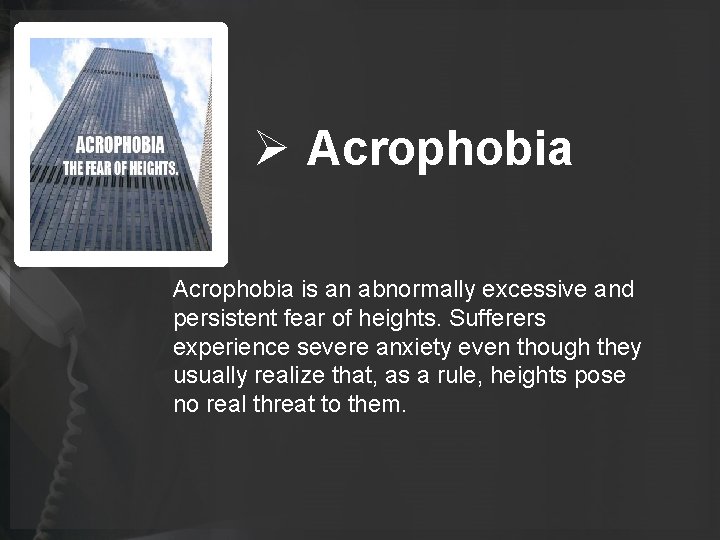 ACROPHOBIA
THE FEAR OF HEIGHTS.

➢ Acrophobia

Acrophobia is an abnormally excessive and persistent fear of heights. Sufferers experience severe anxiety even though they usually realize that, as a rule, heights pose no real threat to them.